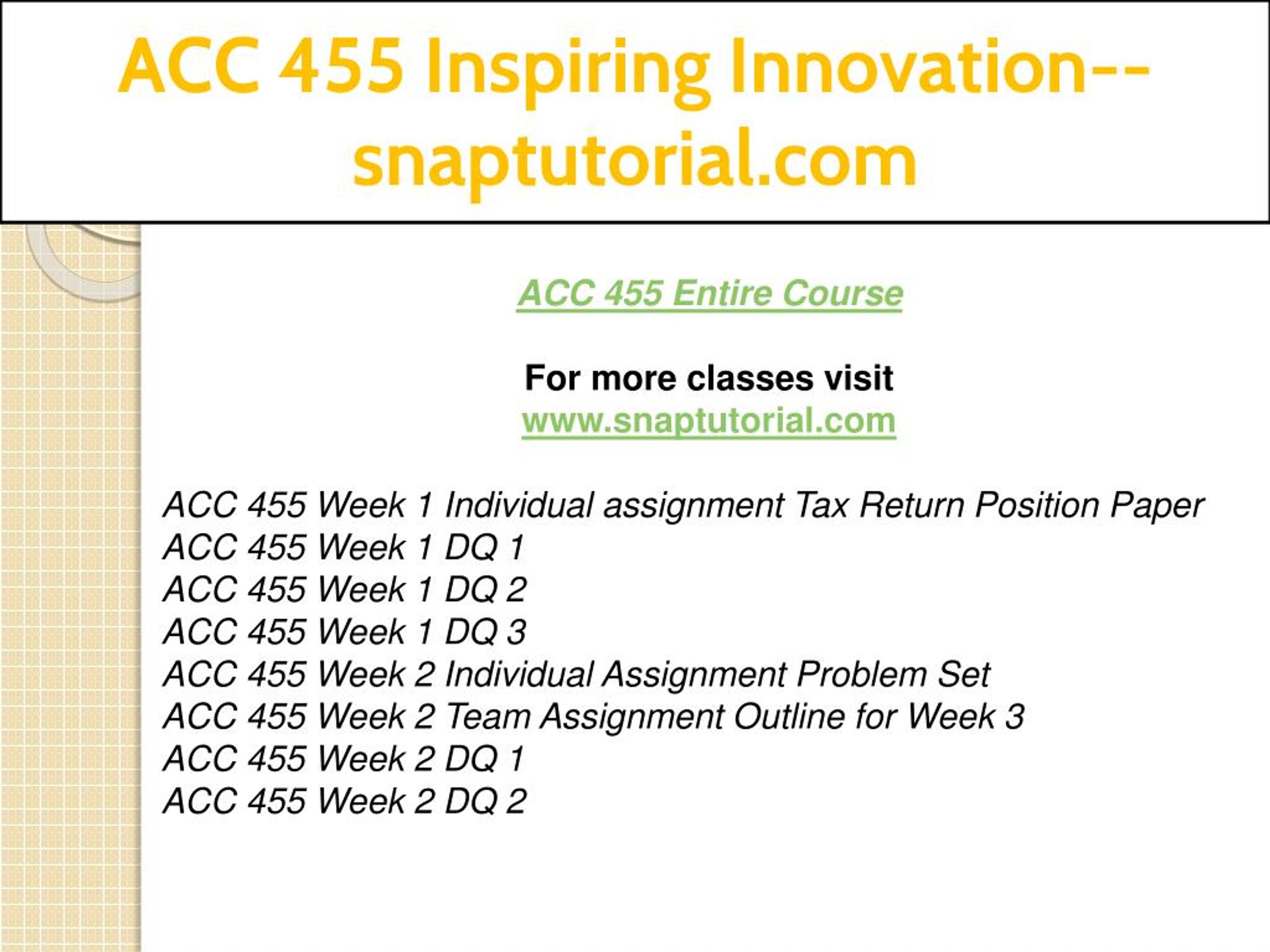 ACC 455 Inspiring Innovation--snaptutorial.com

ACC 455 Entire Course

For more classes visit
www.snaptutorial.com

ACC 455 Week 1 Individual assignment Tax Return Position Paper
ACC 455 Week 1 DQ 1
ACC 455 Week 1 DQ 2
ACC 455 Week 1 DQ 3
ACC 455 Week 2 Individual Assignment Problem Set
ACC 455 Week 2 Team Assignment Outline for Week 3
ACC 455 Week 2 DQ 1
ACC 455 Week 2 DQ 2